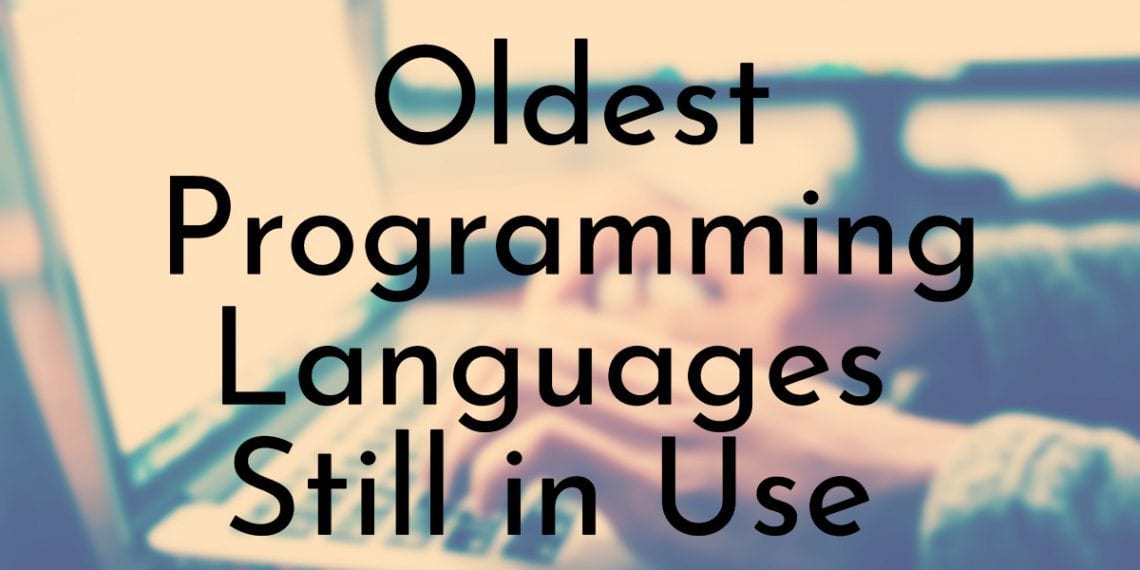 Oldest Programming Languages Still in Use